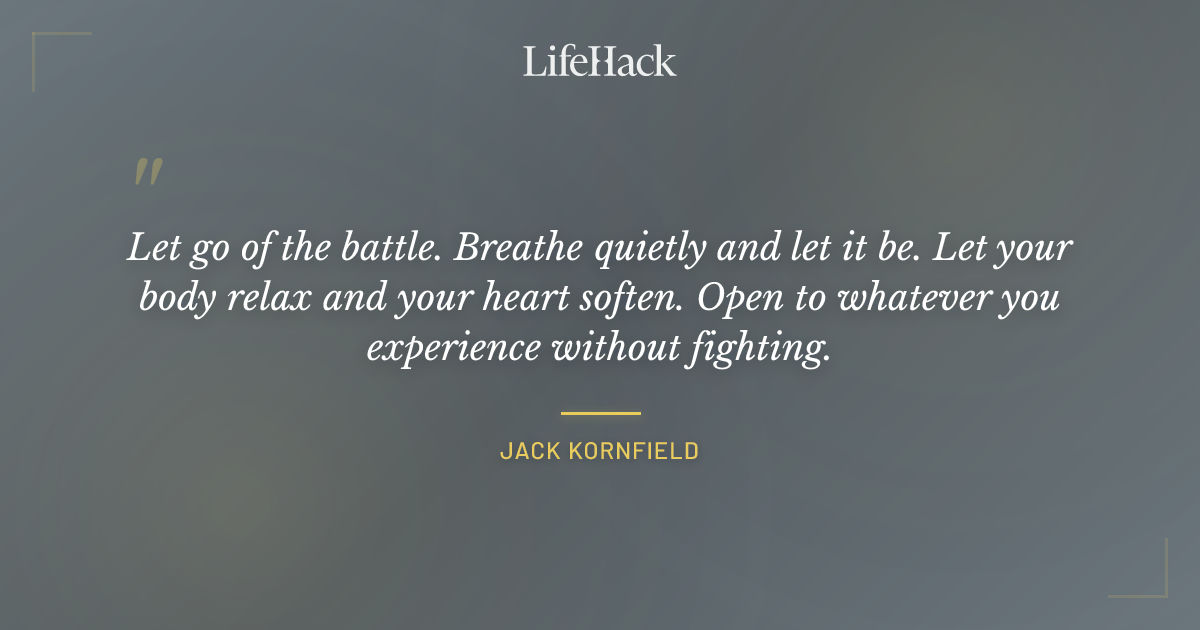 LifeHack

"

Let go of the battle. Breathe quietly and let it be. Let your body relax and your heart soften. Open to whatever you experience without fighting.

JACK KORNFIELD